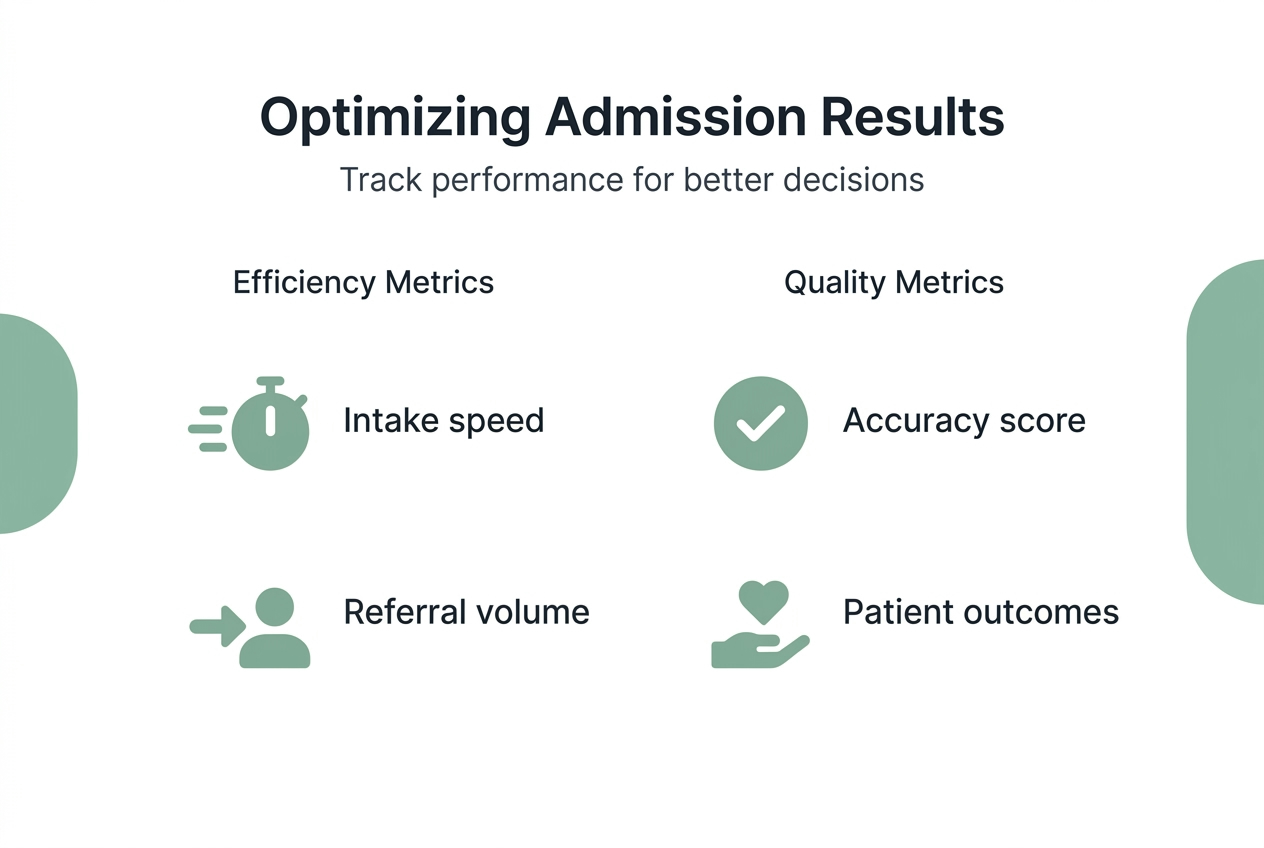 Optimizing Admission Results

Track performance for better decisions

Efficiency Metrics

Intake speed

Referral volume

Quality Metrics

Accuracy score

Patient outcomes